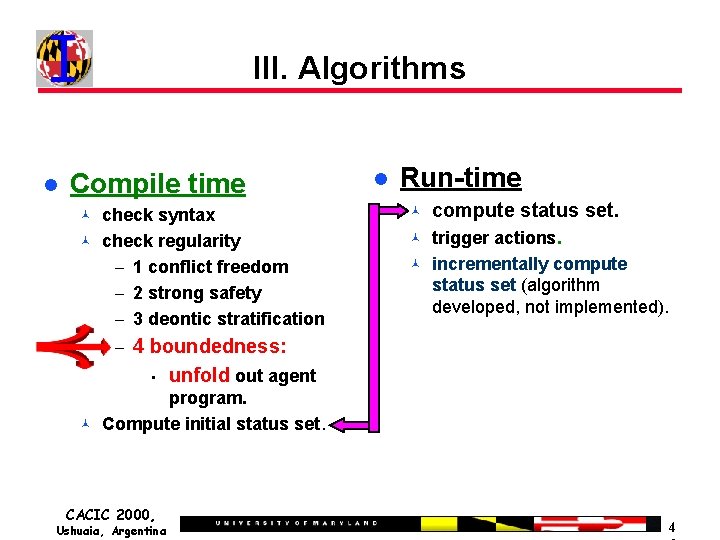 III. Algorithms

Compile time
check syntax
check regularity
– 1 conflict freedom
– 2 strong safety
– 3 deontic stratification
– 4 boundedness:
unfold out agent program.
Compute initial status set.

Run-time
compute status set.
trigger actions.
incrementally compute status set (algorithm developed, not implemented).

CACIC 2000, Ushuaia, Argentina

UNIVERSITY OF MARYLAND

4